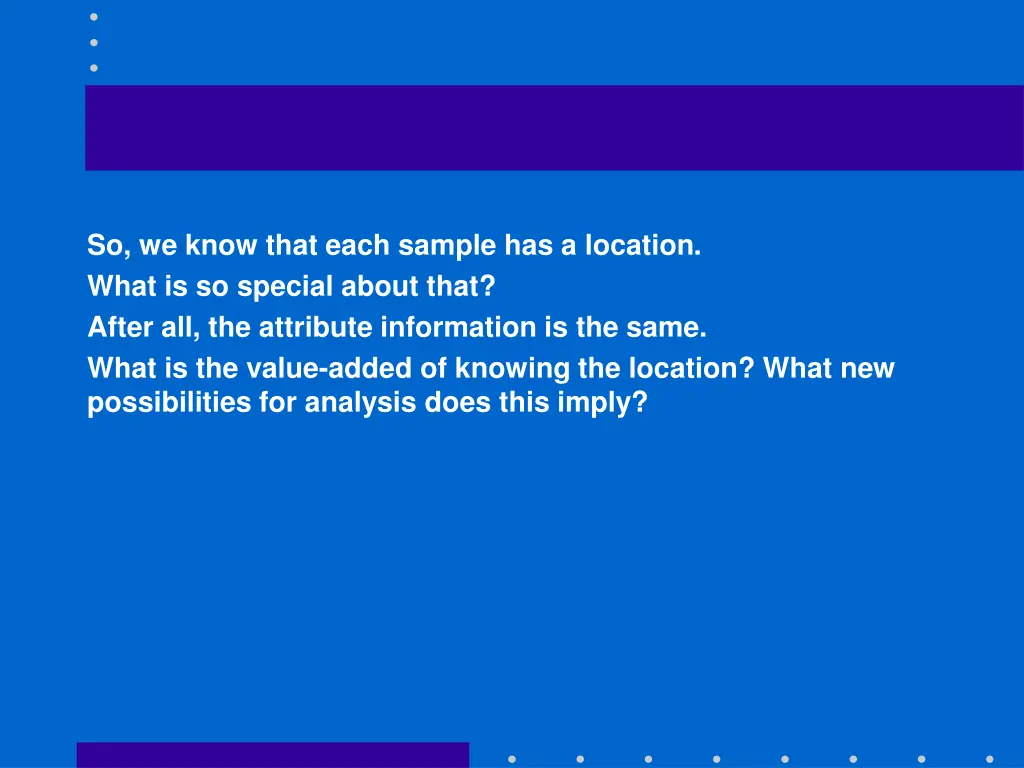 So, we know that each sample has a location.
What is so special about that?
After all, the attribute information is the same.
What is the value-added of knowing the location? What new possibilities for analysis does this imply?